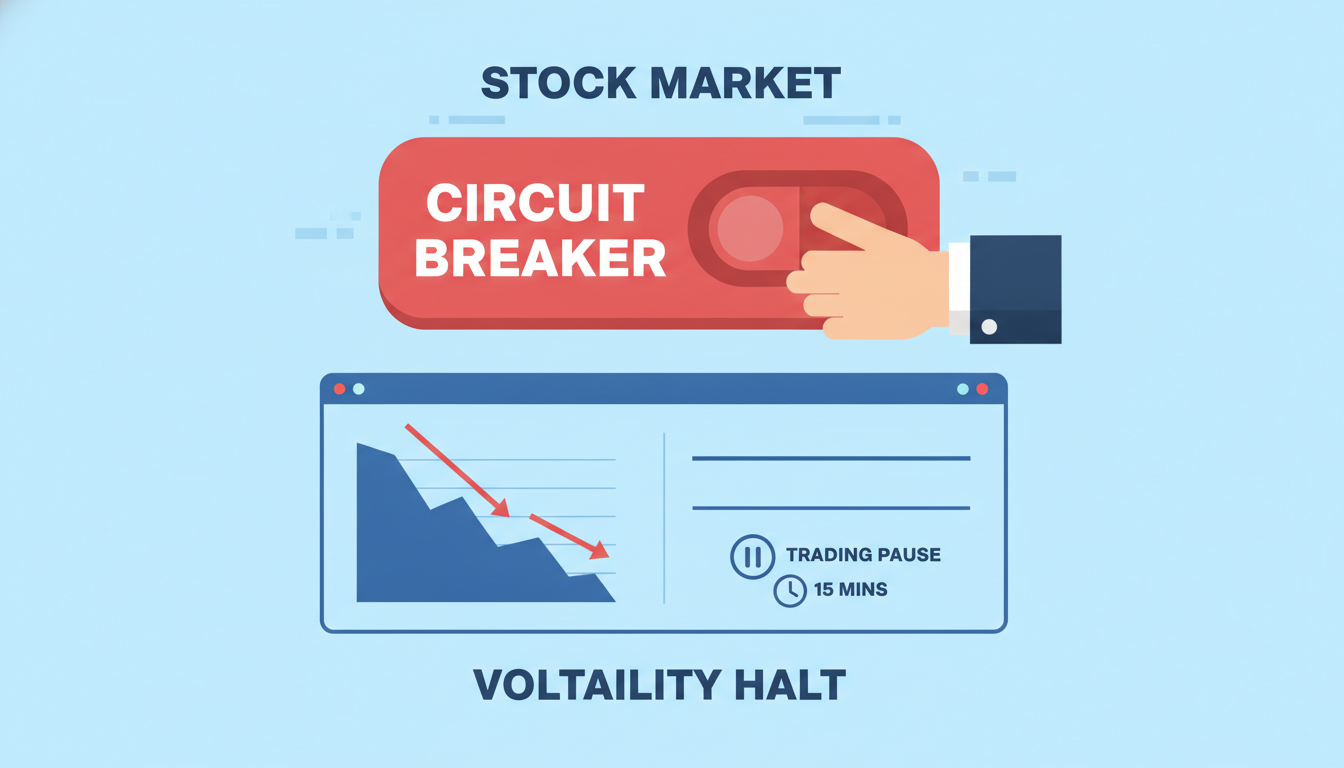 STOCK MARKET

CIRCUIT BREAKER

TRADING PAUSE

15 MINS

VOLTAILITY HALT